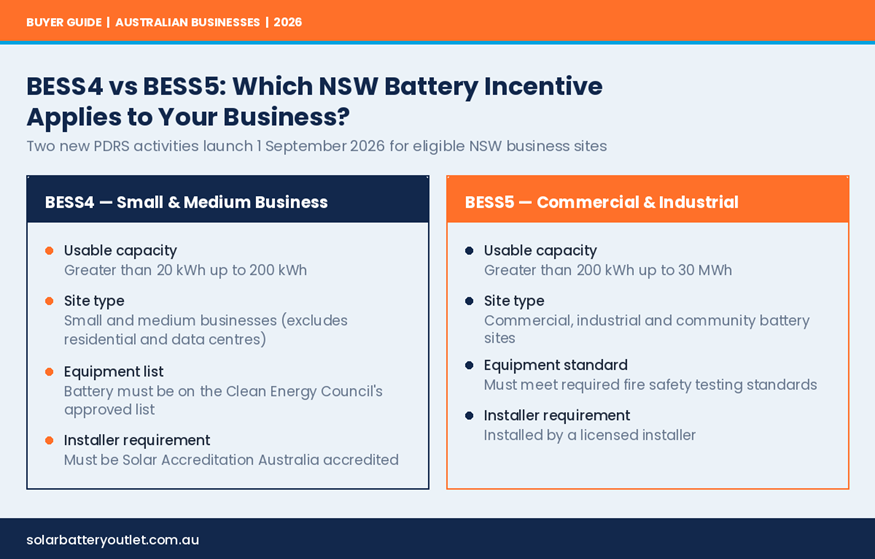 BUYER GUIDE | AUSTRALIAN BUSINESSES | 2026

BESS4 vs BESS5: Which NSW Battery Incentive Applies to Your Business?

Two new PDRS activities launch 1 September 2026 for eligible NSW business sites

BESS4 — Small & Medium Business

Usable capacity
Greater than 20 kWh up to 200 kWh

Site type
Small and medium businesses (excludes residential and data centres)

Equipment list
Battery must be on the Clean Energy Council's approved list

Installer requirement
Must be Solar Accreditation Australia accredited

BESS5 — Commercial & Industrial

Usable capacity
Greater than 200 kWh up to 30 MWh

Site type
Commercial, industrial and community battery sites

Equipment standard
Must meet required fire safety testing standards

Installer requirement
Installed by a licensed installer

solarbatteryoutlet.com.au